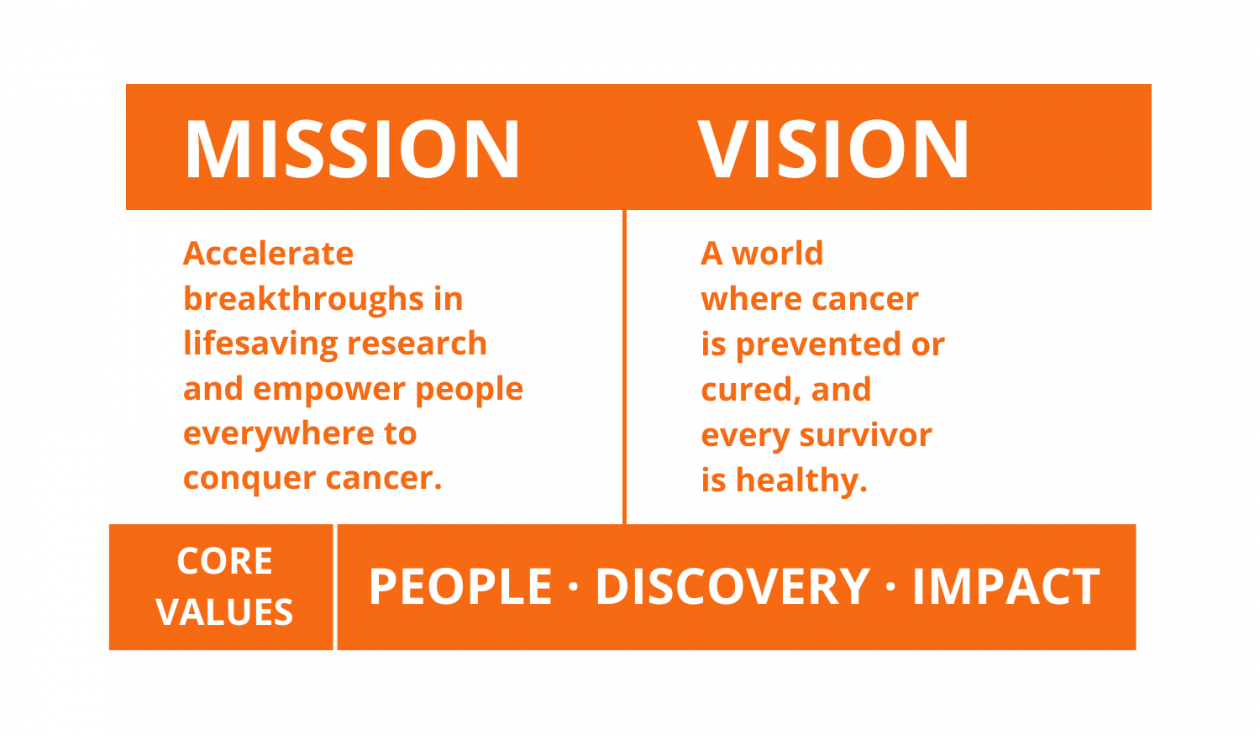 MISSION

Accelerate breakthroughs in lifesaving research and empower people everywhere to conquer cancer.

VISION

A world where cancer is prevented or cured, and every survivor is healthy.

CORE VALUES

PEOPLE · DISCOVERY · IMPACT